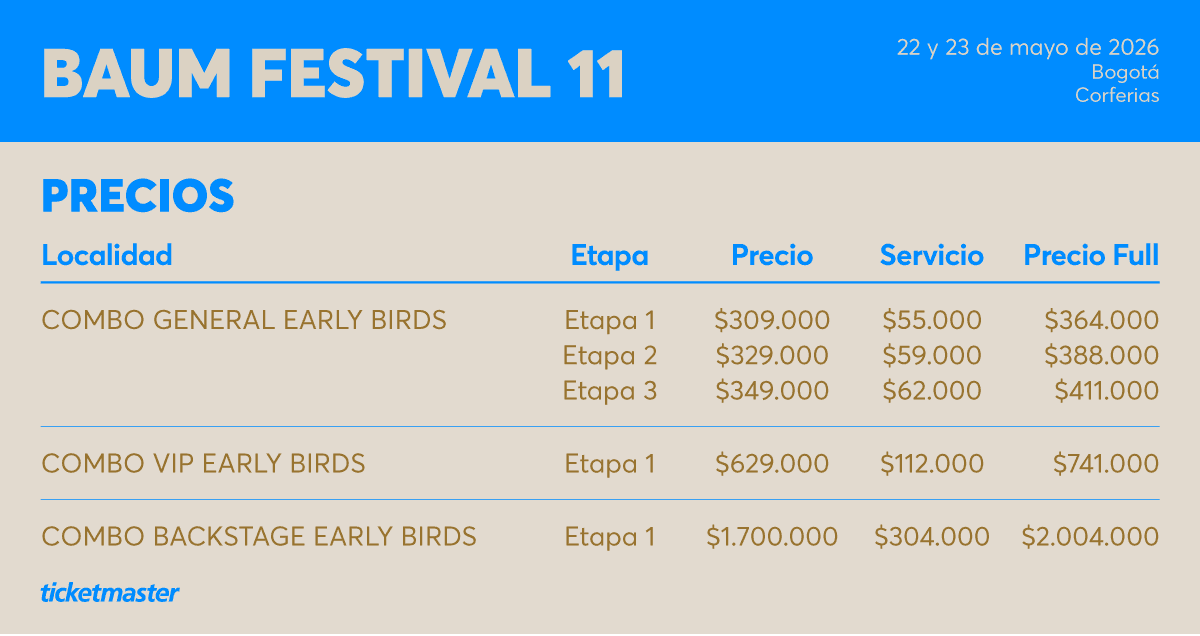 BAUM FESTIVAL 11

22 y 23 de mayo de 2026
Bogotá
Corferias

PRECIOS

| Localidad | Etapa | Precio | Servicio | Precio Full |
|---|---|---|---|---|
| COMBO GENERAL EARLY BIRDS | Etapa 1 | \$309.000 | \$55.000 | \$364.000 |
| | Etapa 2 | \$329.000 | \$59.000 | \$388.000 |
| | Etapa 3 | \$349.000 | \$62.000 | \$411.000 |
| COMBO VIP EARLY BIRDS | Etapa 1 | \$629.000 | \$112.000 | \$741.000 |
| COMBO BACKSTAGE EARLY BIRDS | Etapa 1 | \$1.700.000 | \$304.000 | \$2.004.000 |

ticketmaster